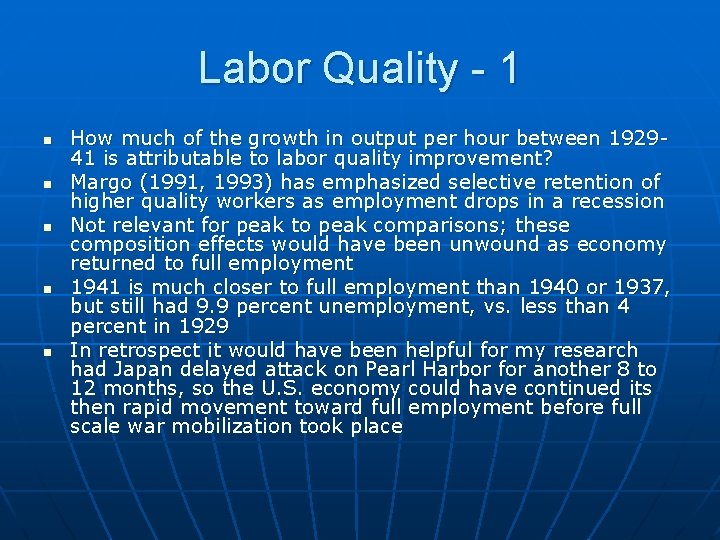 Labor Quality - 1

- How much of the growth in output per hour between 1929-41 is attributable to labor quality improvement?
- Margo (1991, 1993) has emphasized selective retention of higher quality workers as employment drops in a recession
- Not relevant for peak to peak comparisons; these composition effects would have been unwound as economy returned to full employment
- 1941 is much closer to full employment than 1940 or 1937, but still had 9.9 percent unemployment, vs. less than 4 percent in 1929
- In retrospect it would have been helpful for my research had Japan delayed attack on Pearl Harbor for another 8 to 12 months, so the U.S. economy could have continued its then rapid movement toward full employment before full scale war mobilization took place